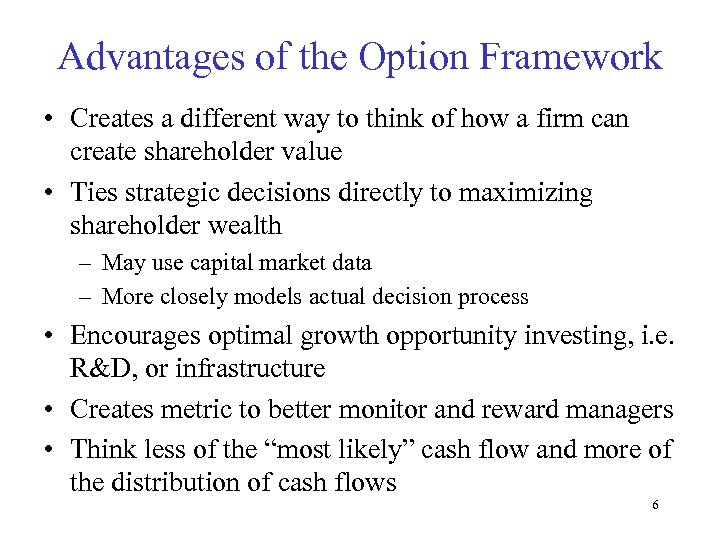 Advantages of the Option Framework

• Creates a different way to think of how a firm can create shareholder value

• Ties strategic decisions directly to maximizing shareholder wealth
– May use capital market data
– More closely models actual decision process

• Encourages optimal growth opportunity investing, i.e. R&D, or infrastructure

• Creates metric to better monitor and reward managers

• Think less of the “most likely” cash flow and more of the distribution of cash flows

6